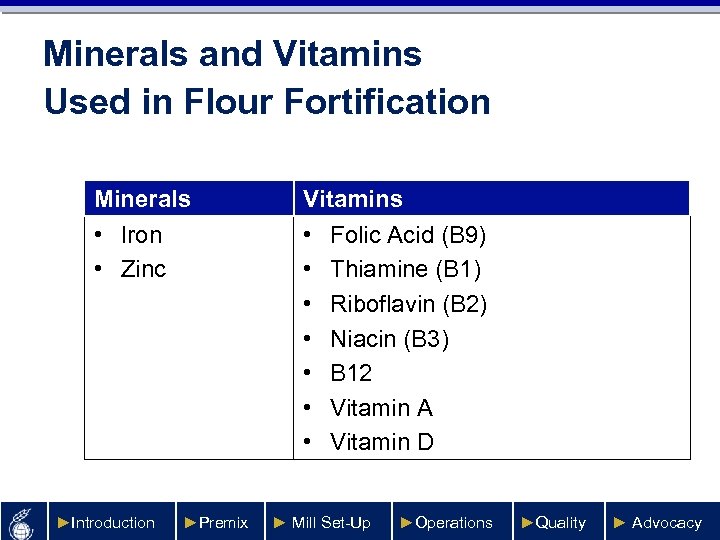 Minerals and Vitamins Used in Flour Fortification

| Minerals | Vitamins |
|---|---|
| • Iron<br>• Zinc | • Folic Acid (B9)<br>• Thiamine (B1)<br>• Riboflavin (B2)<br>• Niacin (B3)<br>• B12<br>• Vitamin A<br>• Vitamin D |

►Introduction ►Premix ► Mill Set-Up ►Operations ►Quality ► Advocacy